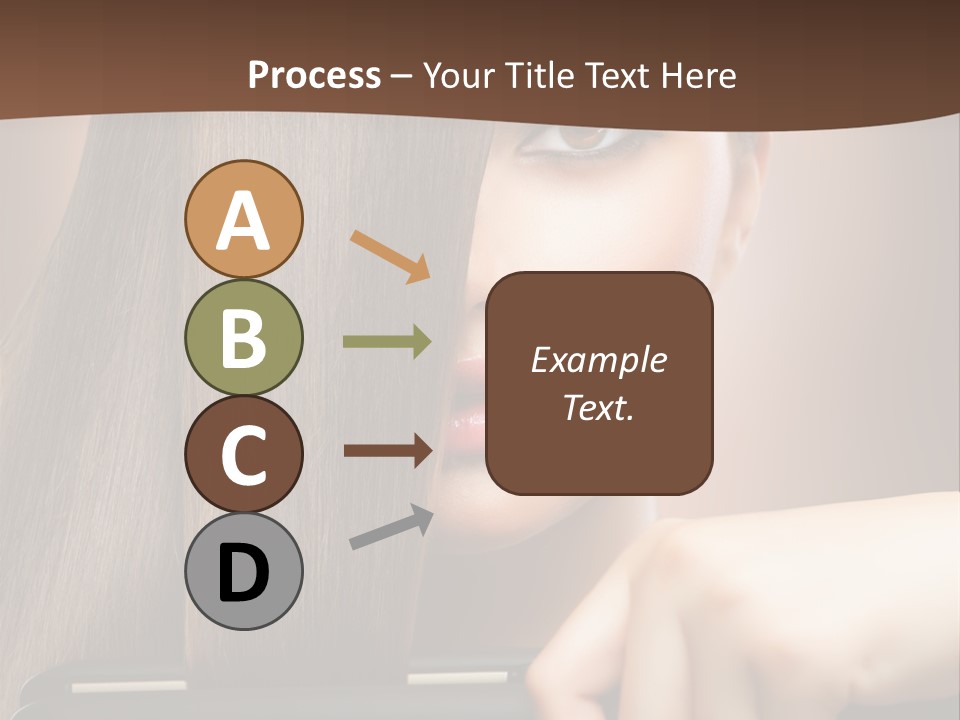 Process – Your Title Text Here

A

B

C

D

Example Text.